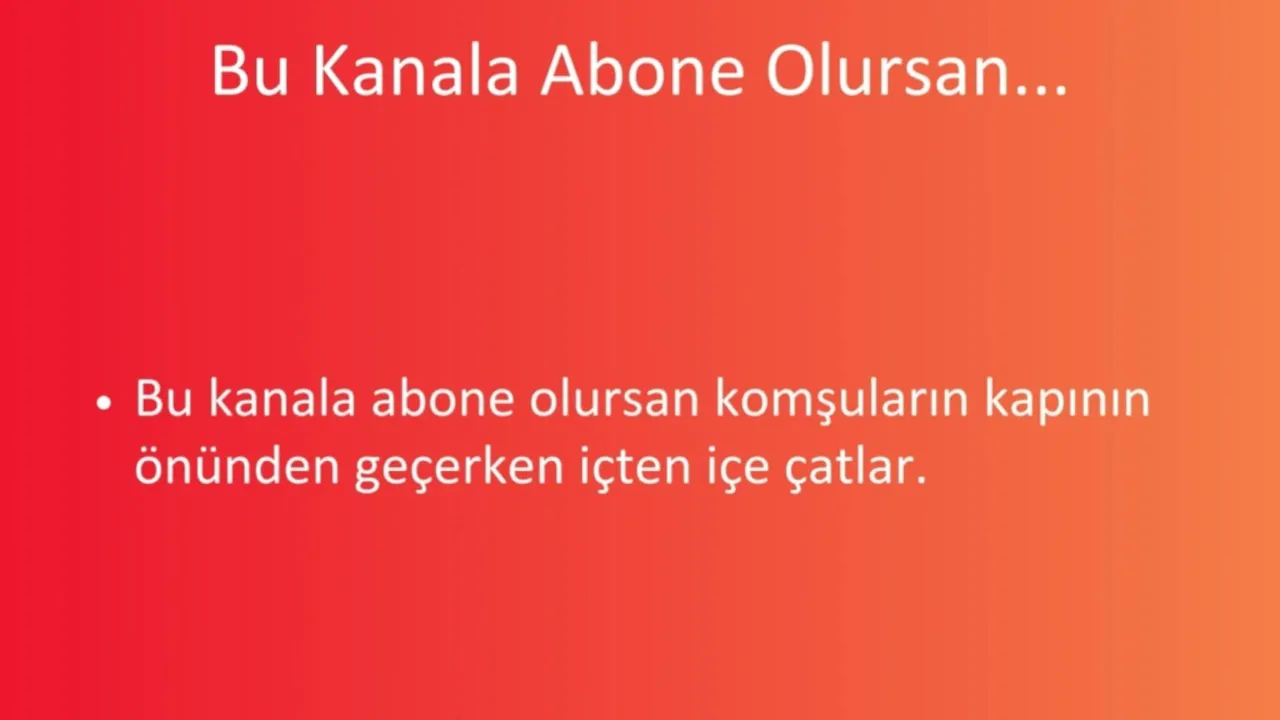 Bu Kanala Abone Olursan...

• Bu kanala abone olursan komşuların kapının önünden geçerken içten içe çatlar.